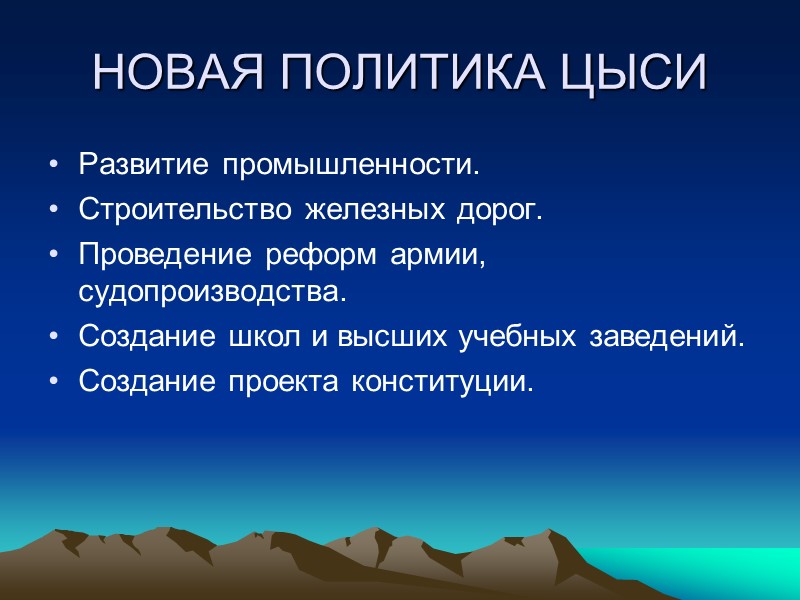 НОВАЯ ПОЛИТИКА ЦЫСИ

• Развитие промышленности.
• Строительство железных дорог.
• Проведение реформ армии, судопроизводства.
• Создание школ и высших учебных заведений.
• Создание проекта конституции.